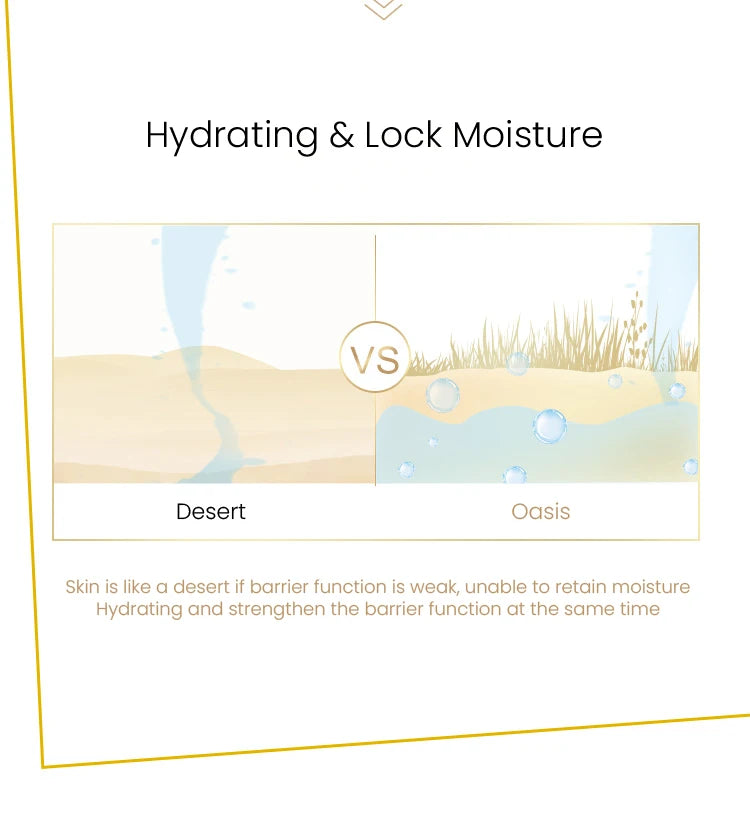 Hydrating & Lock Moisture

VS

Desert

Oasis

Skin is like a desert if barrier function is weak, unable to retain moisture
Hydrating and strengthen the barrier function at the same time